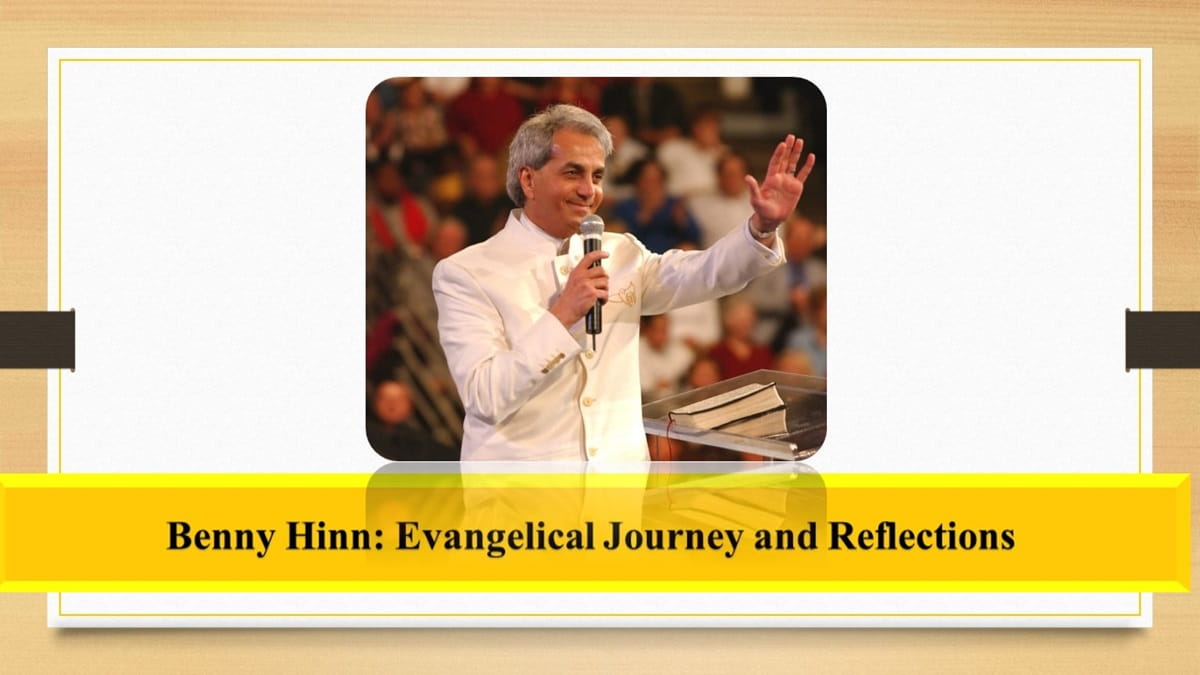 Benny Hinn: Evangelical Journey and Reflections